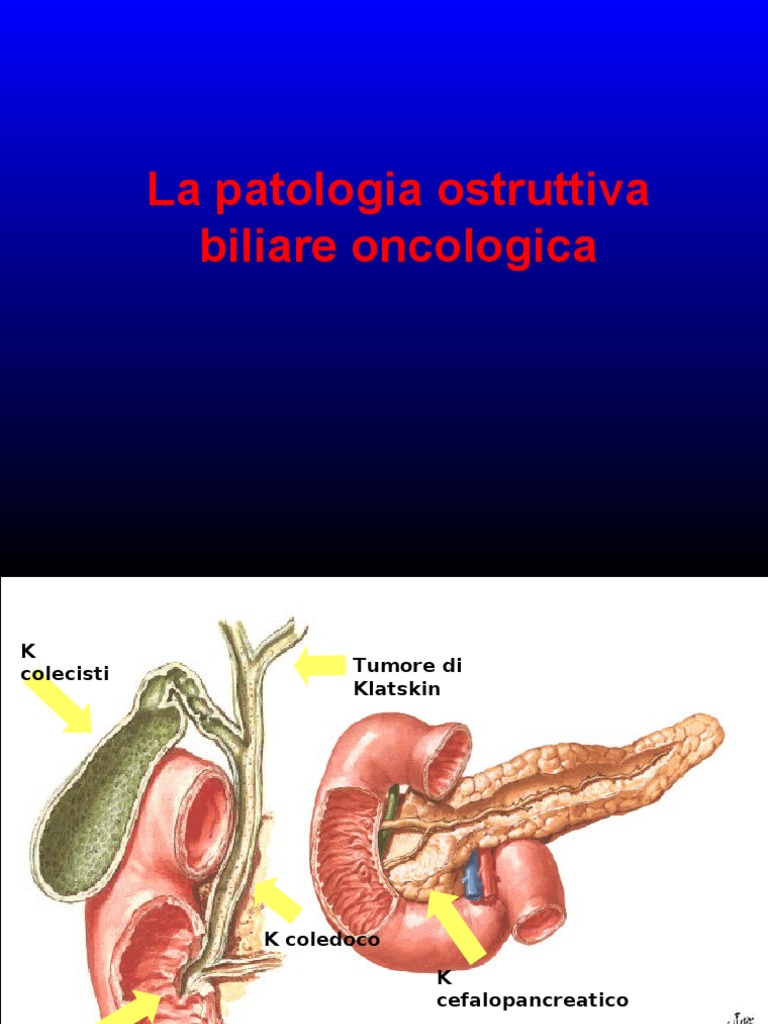 La patologia ostruttiva biliare oncologica

K colecisti

Tumore di Klatskin

K coledoco

K cefalopancreatico